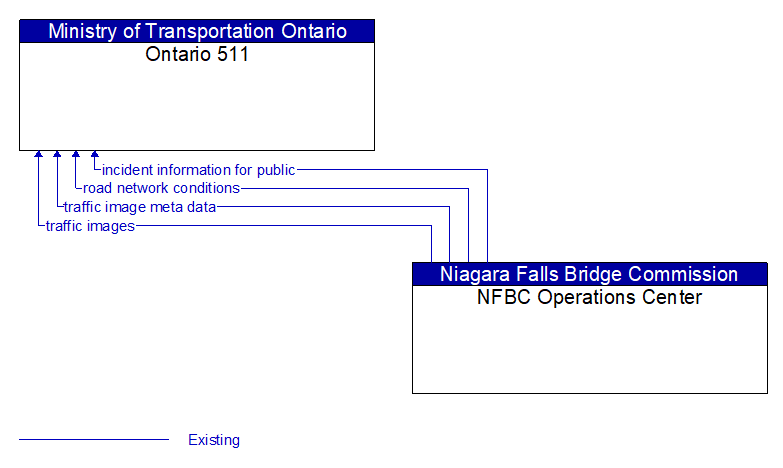 Ministry of Transportation Ontario
Ontario 511

incident information for public
road network conditions
traffic image meta data
traffic images

Niagara Falls Bridge Commission
NFBC Operations Center

Existing